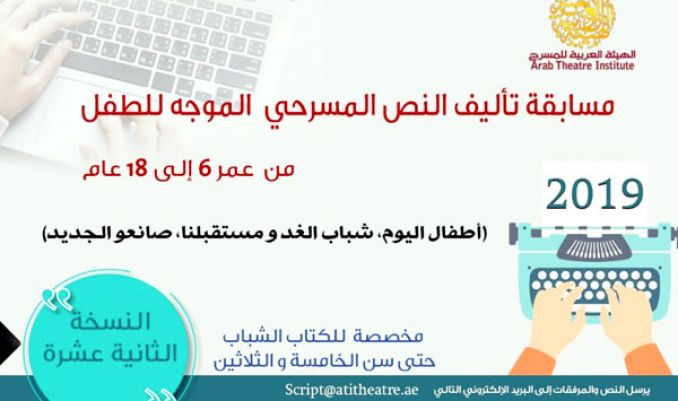 الهيئة العربية للمسرح
Arab Theatre Institute

مسابقة تأليف النص المسرحي الموجه للطفل

من عمر 6 إلى 18 عام

2019

(أطفال اليوم، شباب الغد و مستقبلنا، صانعو الجديد)

النسخة الثانية عشرة

مخصصة للكتاب الشباب حتى سن الخامسة و الثلاثين

يرسل النص والمرفقات إلى البريد الإلكتروني التالي Script@atitheatre.ae